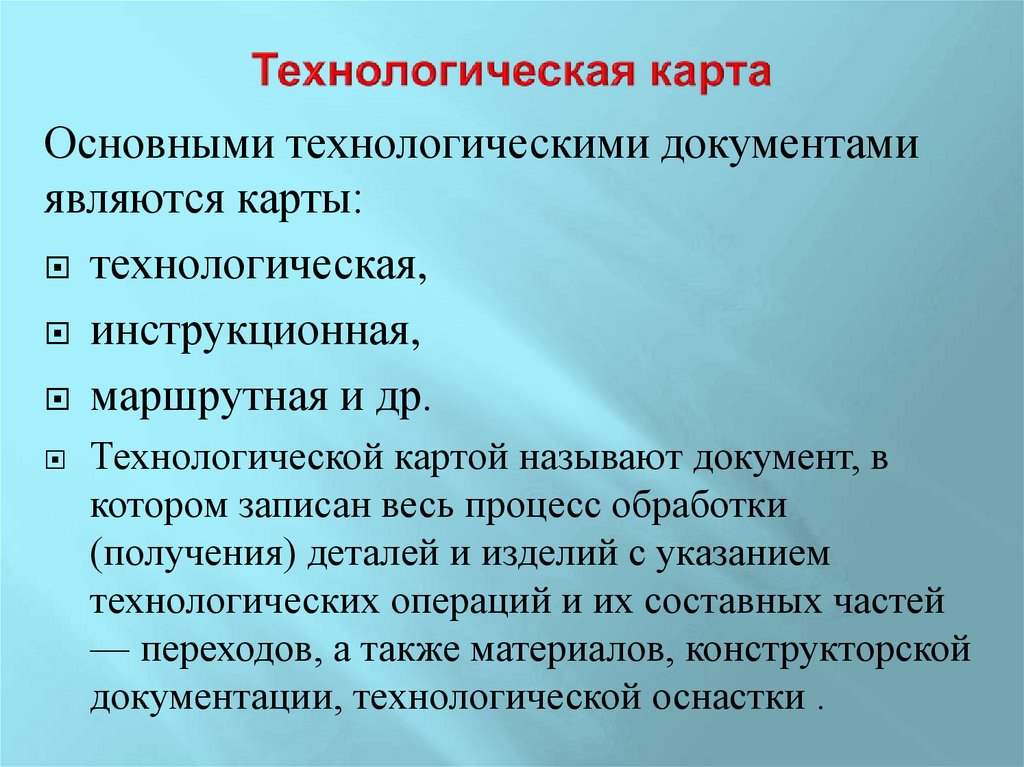 Технологическая карта

Основными технологическими документами являются карты:

технологическая,

инструкционная,

маршрутная и др.

Технологической картой называют документ, в котором записан весь процесс обработки (получения) деталей и изделий с указанием технологических операций и их составных частей — переходов, а также материалов, конструкторской документации, технологической оснастки .